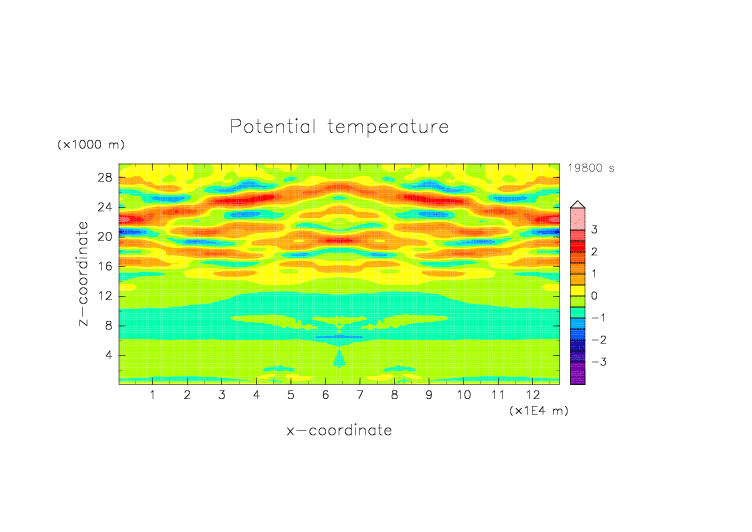 Potential temperature

(×1000 m)

19800 s

28
24
20
16
12
8
4

z−coordinate

3
2
1
0
−1
−2
−3

1 2 3 4 5 6 7 8 9 10 11 12
(×1E4 m)

x−coordinate